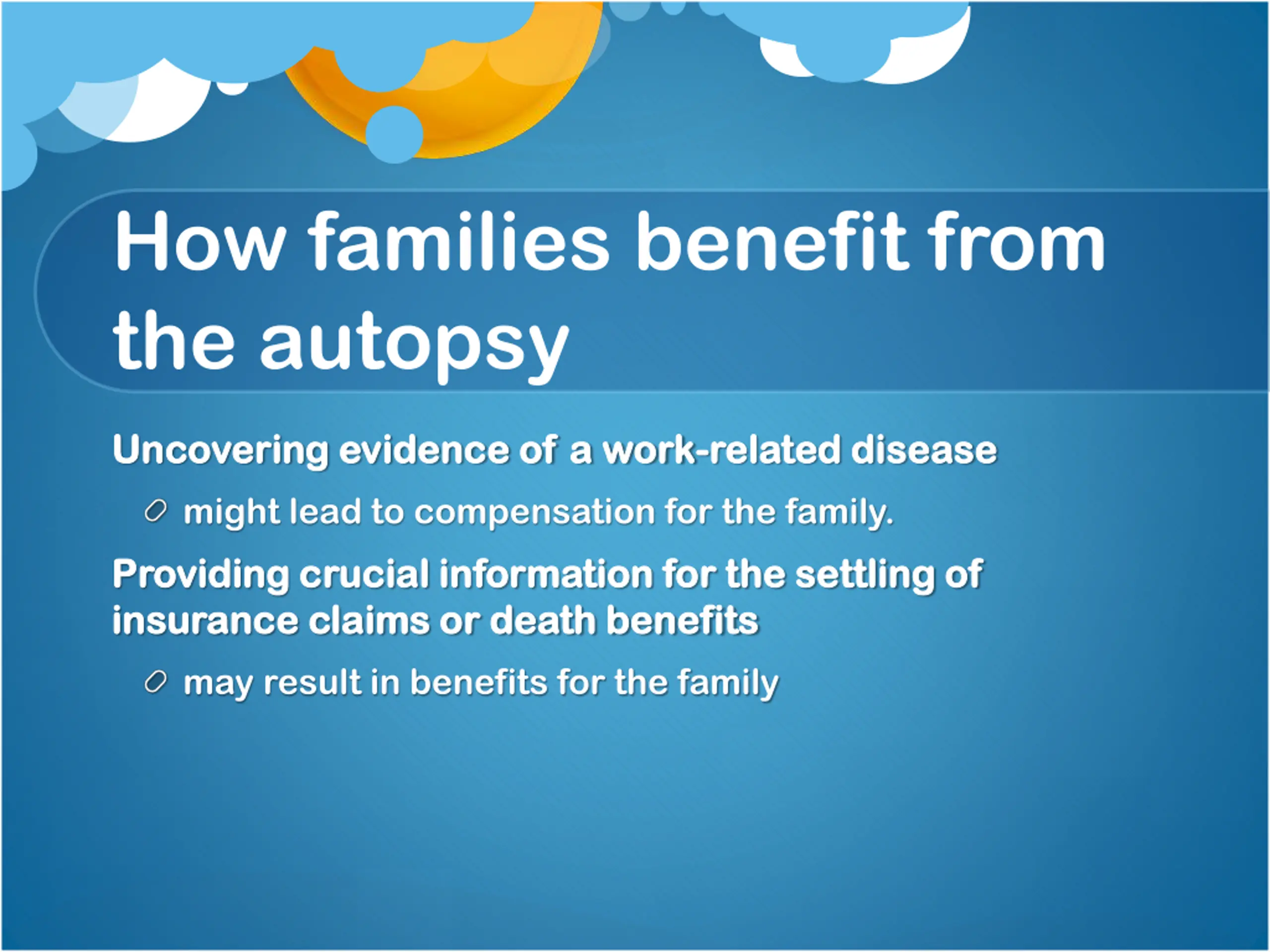 How families benefit from the autopsy

Uncovering evidence of a work-related disease

might lead to compensation for the family.

Providing crucial information for the settling of insurance claims or death benefits

may result in benefits for the family